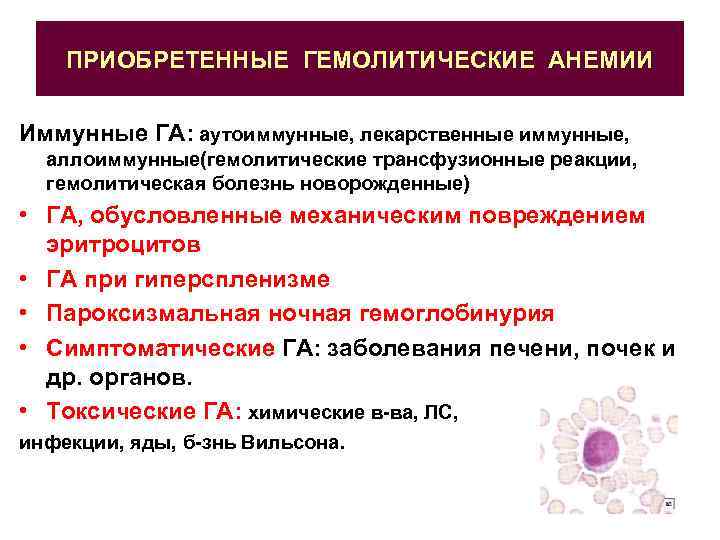 ПРИОБРЕТЕННЫЕ ГЕМОЛИТИЧЕСКИЕ АНЕМИИ

Иммунные ГА: аутоиммунные, лекарственные иммунные, аллоиммунные(гемолитические трансфузионные реакции, гемолитическая болезнь новорожденные)

• ГА, обусловленные механическим повреждением эритроцитов
• ГА при гиперспленизме
• Пароксизмальная ночная гемоглобинурия
• Симптоматические ГА: заболевания печени, почек и др. органов.
• Токсические ГА: химические в-ва, ЛС, инфекции, яды, б-знь Вильсона.